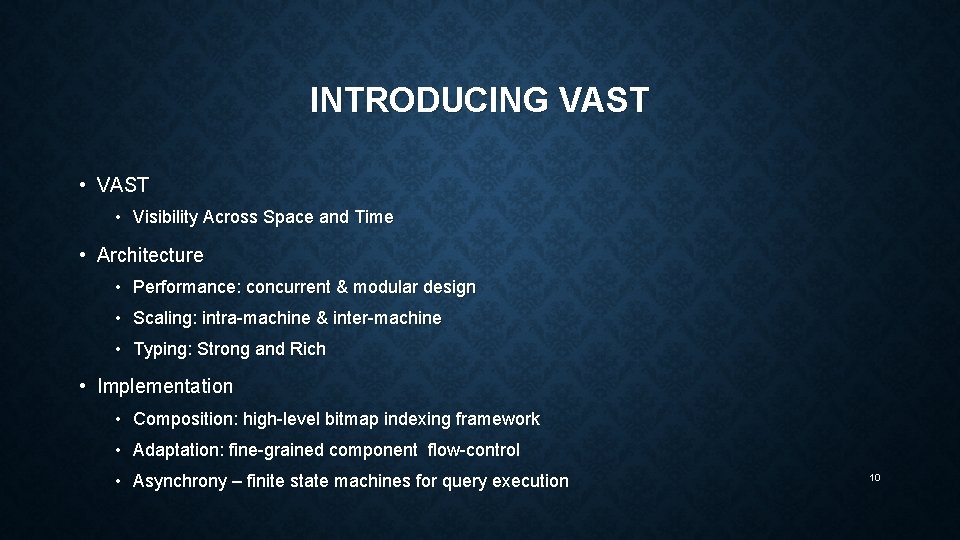 INTRODUCING VAST

• VAST
  • Visibility Across Space and Time
• Architecture
  • Performance: concurrent & modular design
  • Scaling: intra-machine & inter-machine
  • Typing: Strong and Rich
• Implementation
  • Composition: high-level bitmap indexing framework
  • Adaptation: fine-grained component flow-control
  • Asynchrony – finite state machines for query execution

10